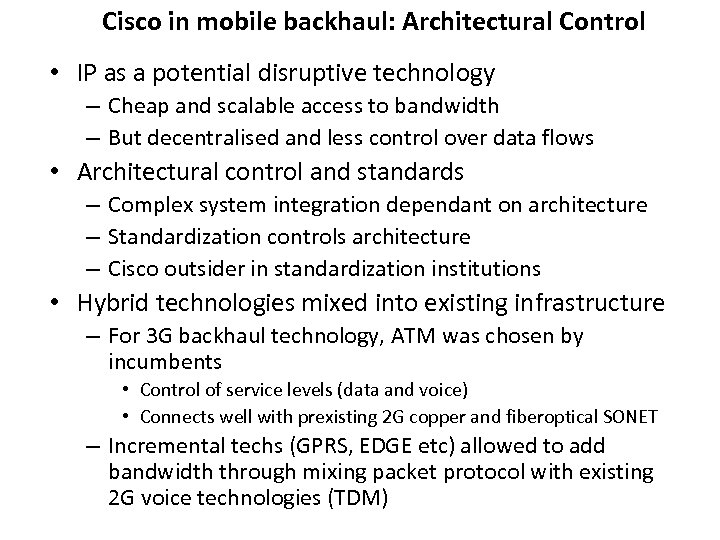 Cisco in mobile backhaul: Architectural Control

• IP as a potential disruptive technology
– Cheap and scalable access to bandwidth
– But decentralised and less control over data flows

• Architectural control and standards
– Complex system integration dependant on architecture
– Standardization controls architecture
– Cisco outsider in standardization institutions

• Hybrid technologies mixed into existing infrastructure
– For 3G backhaul technology, ATM was chosen by incumbents
• Control of service levels (data and voice)
• Connects well with prexisting 2G copper and fiberoptical SONET
– Incremental techs (GPRS, EDGE etc) allowed to add bandwidth through mixing packet protocol with existing 2G voice technologies (TDM)